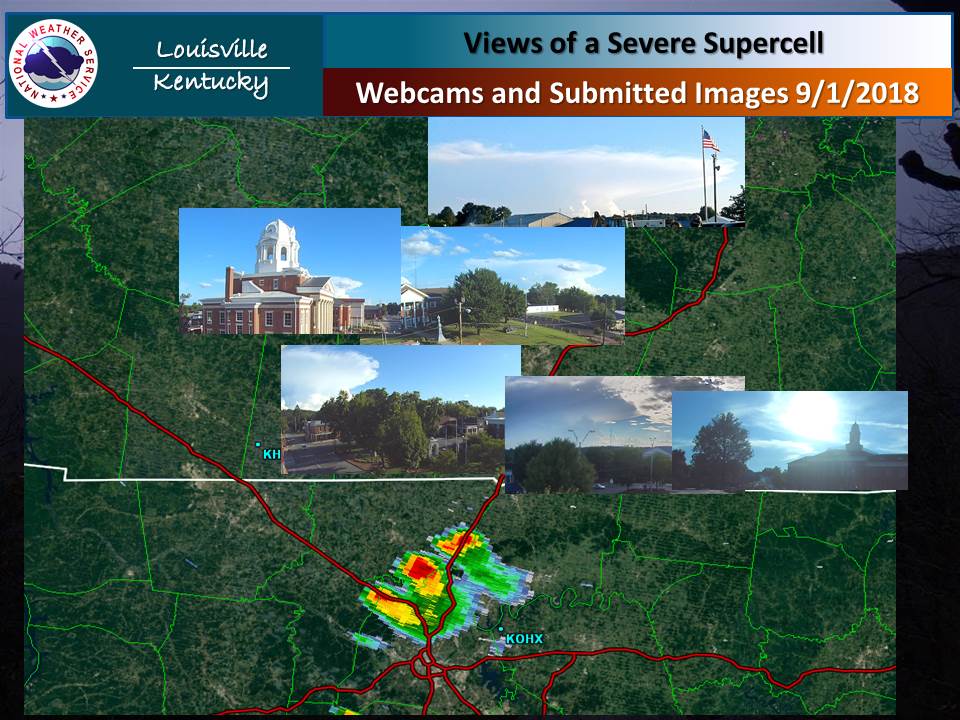 NATIONAL WEATHER SERVICE

Louisville Kentucky

Views of a Severe Supercell

Webcams and Submitted Images 9/1/2018

KH

KOHX